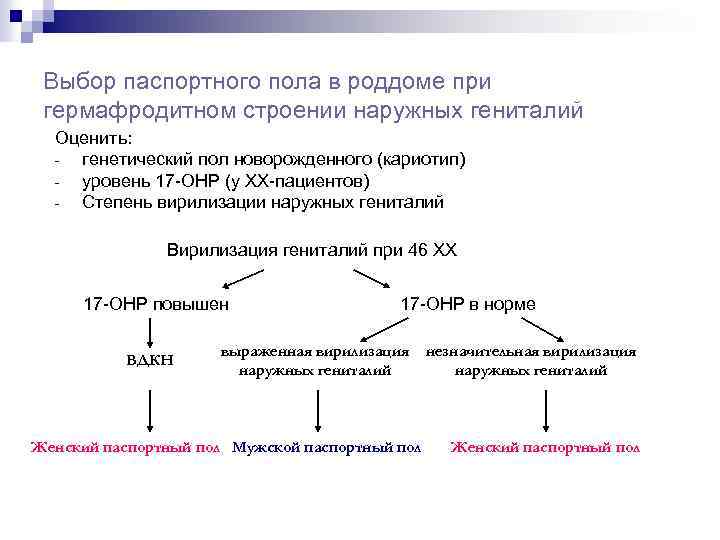 Выбор паспортного пола в роддоме при гермафродитном строении наружных гениталий

Оценить:
- генетический пол новорожденного (кариотип)
- уровень 17-ОНР (у ХХ-пациентов)
- Степень вирилизации наружных гениталий

Вирилизация гениталий при 46 ХХ

17-ОНР повышен

17-ОНР в норме

ВДКН

выраженная вирилизация наружных гениталий

незначительная вирилизация наружных гениталий

Женский паспортный пол

Мужской паспортный пол

Женский паспортный пол